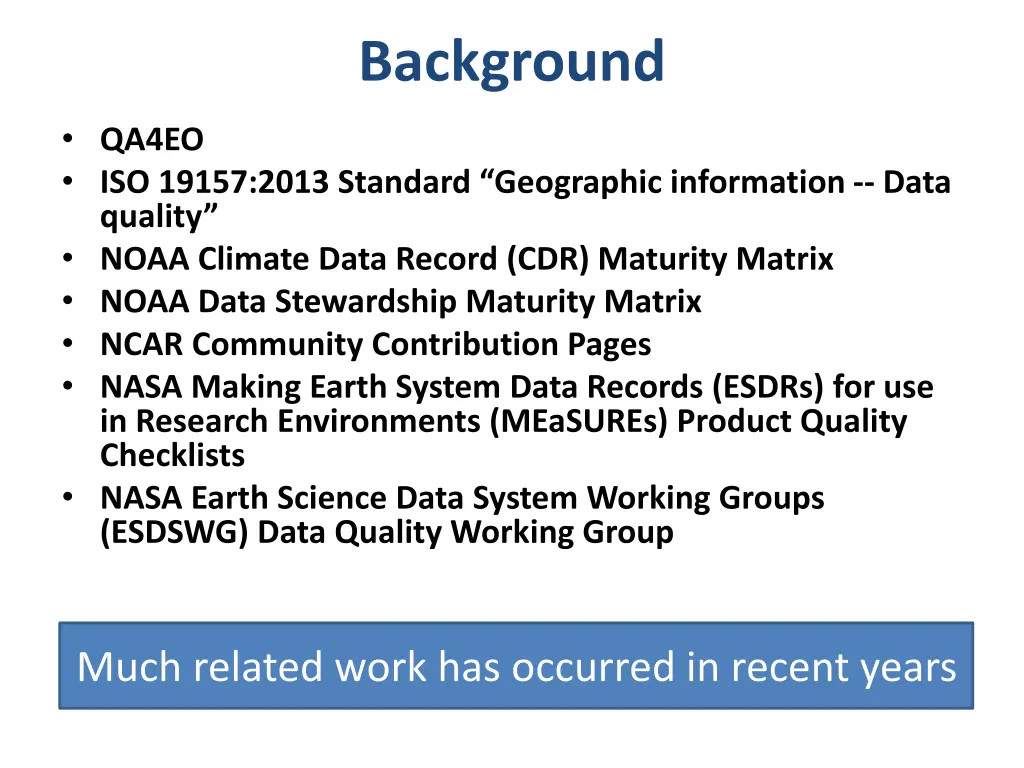 Background

• QA4EO
• ISO 19157:2013 Standard “Geographic information -- Data quality”
• NOAA Climate Data Record (CDR) Maturity Matrix
• NOAA Data Stewardship Maturity Matrix
• NCAR Community Contribution Pages
• NASA Making Earth System Data Records (ESDRs) for use in Research Environments (MEaSUREs) Product Quality Checklists
• NASA Earth Science Data System Working Groups (ESDSWG) Data Quality Working Group

Much related work has occurred in recent years